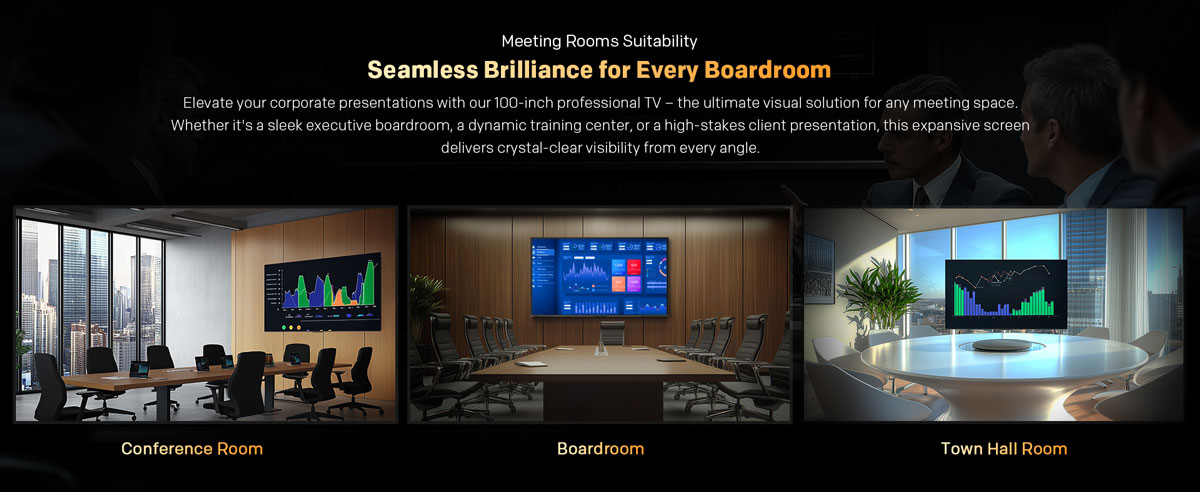 Meeting Rooms Suitability

Seamless Brilliance for Every Boardroom

Elevate your corporate presentations with our 100-inch professional TV – the ultimate visual solution for any meeting space. Whether it's a sleek executive boardroom, a dynamic training center, or a high-stakes client presentation, this expansive screen delivers crystal-clear visibility from every angle.

Conference Room

Boardroom

Town Hall Room